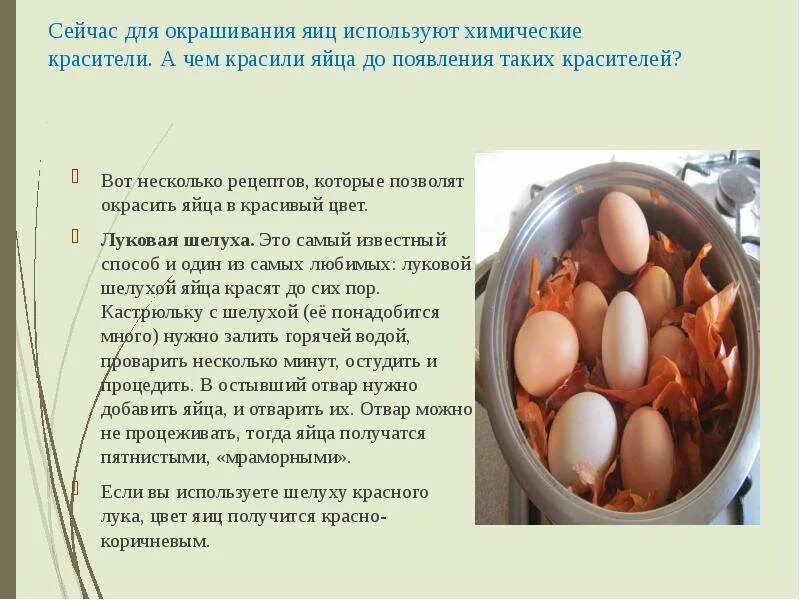 Сейчас для окрашивания яиц используют химические красители. А чем красили яйца до появления таких красителей?

Вот несколько рецептов, которые позволят окрасить яйца в красивый цвет.

Луковая шелуха. Это самый известный способ и один из самых любимых: луковой шелухой яйца красят до сих пор. Кастрюльку с шелухой (её понадобится много) нужно залить горячей водой, проварить несколько минут, остудить и процедить. В остывший отвар нужно добавить яйца, и отварить их. Отвар можно не процеживать, тогда яйца получатся пятнистыми, «мраморными».

Если вы используете шелуху красного лука, цвет яиц получится красно-коричневым.